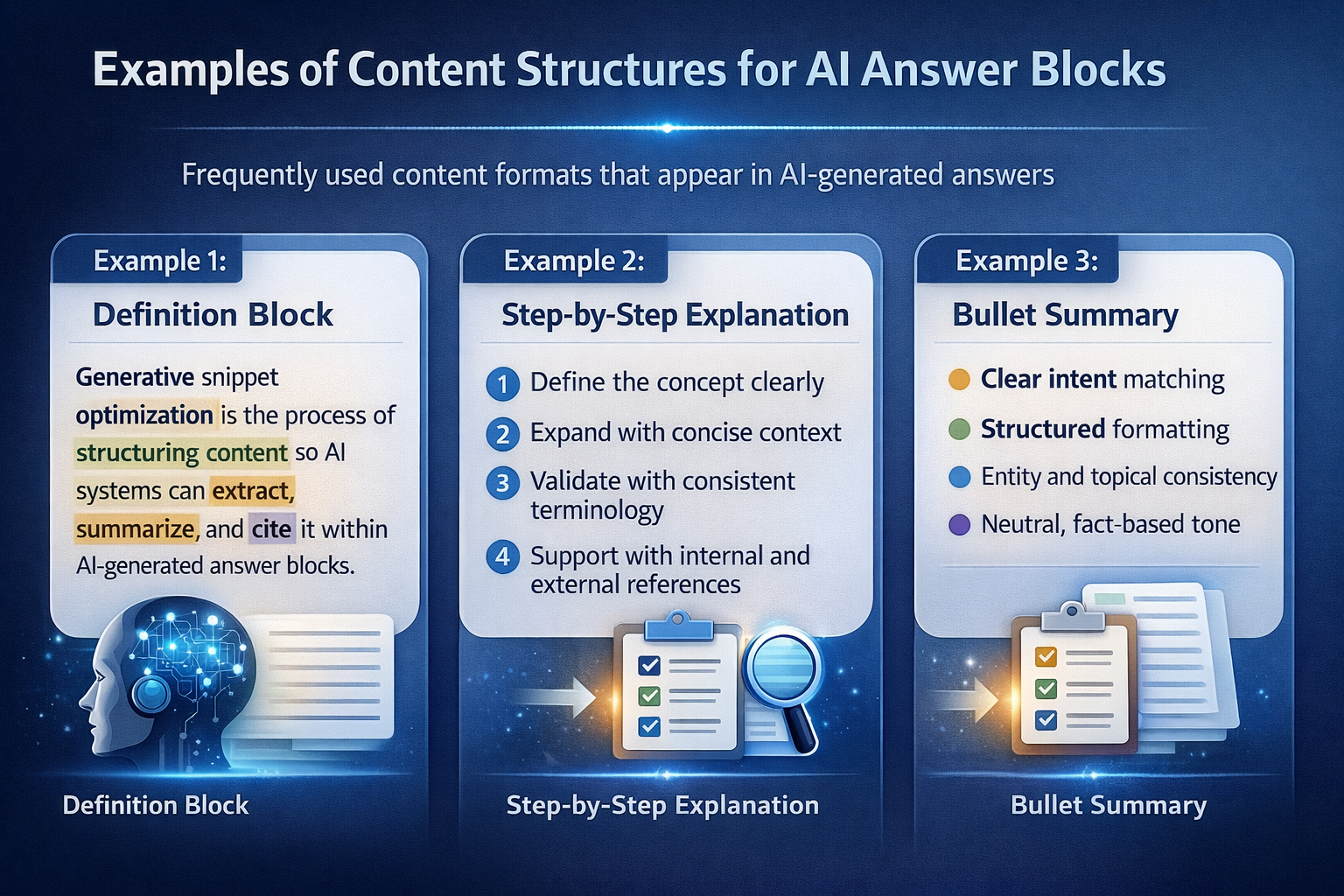 Examples of Content Structures for AI Answer Blocks

Frequently used content formats that appear in AI-generated answers

Example 1:

Definition Block

Generative snippet optimization is the process of structuring content so AI systems can extract, summarize, and cite it within AI-generated answer blocks.

Definition Block

Example 2:

Step-by-Step Explanation

1 Define the concept clearly

2 Expand with concise context

3 Validate with consistent terminology

4 Support with internal and external references

Step-by-Step Explanation

Example 3:

Bullet Summary

Clear intent matching

Structured formatting

Entity and topical consistency

Neutral, fact-based tone

Bullet Summary